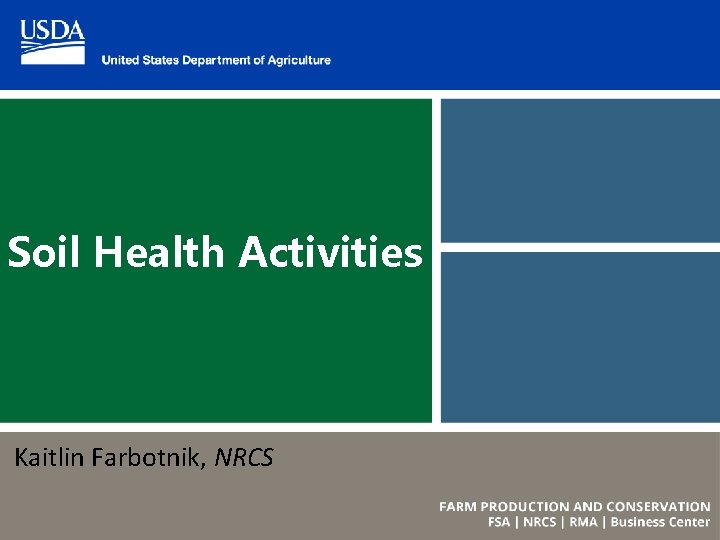 USDA
United States Department of Agriculture

Soil Health Activities

Kaitlin Farbotnik, NRCS

FARM PRODUCTION AND CONSERVATION
FSA | NRCS | RMA | Business Center